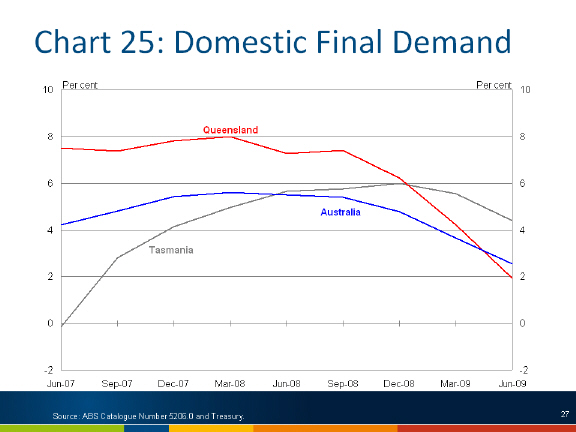 Chart 25: Domestic Final Demand

Per cent

Per cent

10
8
6
4
2
0
-2

10
8
6
4
2
0
-2

Queensland

Australia

Tasmania

Jun-07
Sep-07
Dec-07
Mar-08
Jun-08
Sep-08
Dec-08
Mar-09
Jun-09

Source: ABS Catalogue Number 5206.0 and Treasury.

27